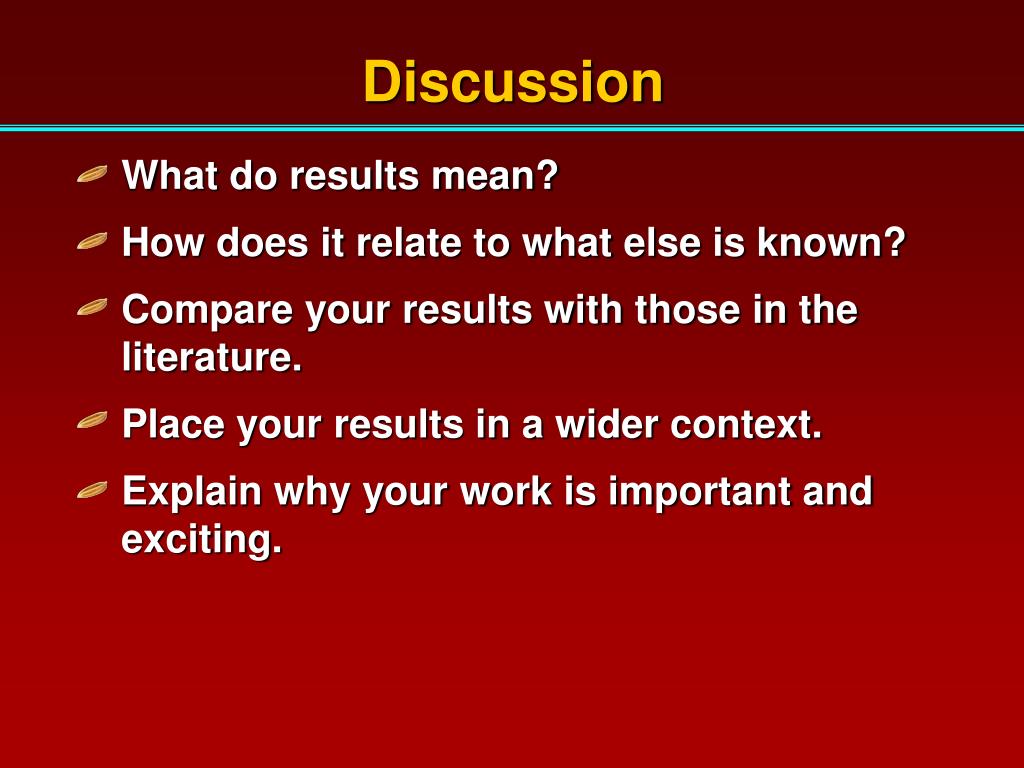 Discussion

What do results mean?

How does it relate to what else is known?

Compare your results with those in the literature.

Place your results in a wider context.

Explain why your work is important and exciting.